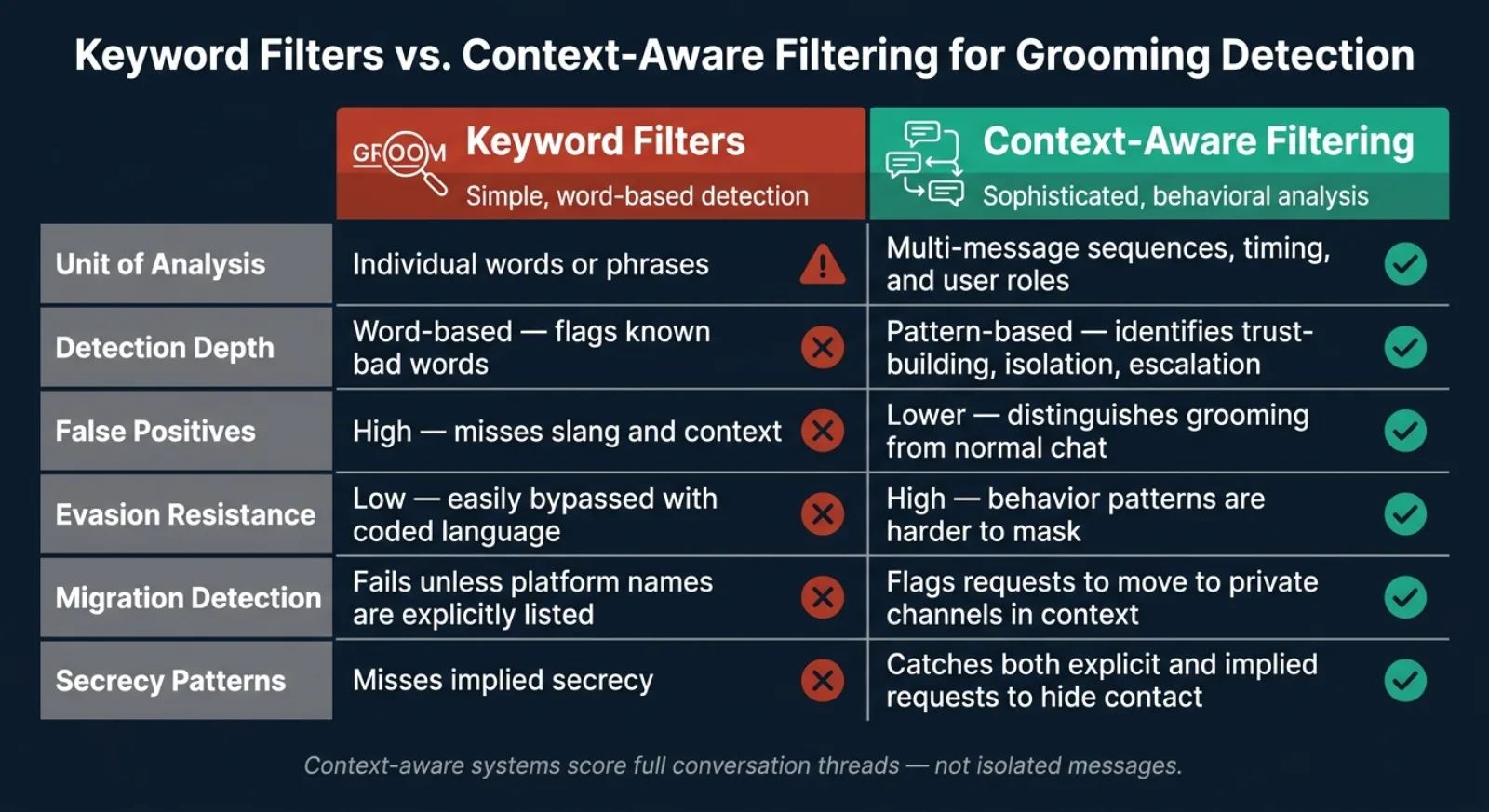 Keyword Filters vs. Context-Aware Filtering for Grooming Detection

| | GROOM Keyword Filters Simple, word-based detection | Context-Aware Filtering Sophisticated, behavioral analysis |
|---|---|---|
| Unit of Analysis | Individual words or phrases | Multi-message sequences, timing, and user roles |
| Detection Depth | Word-based — flags known bad words | Pattern-based — identifies trust-building, isolation, escalation |
| False Positives | High — misses slang and context | Lower — distinguishes grooming from normal chat |
| Evasion Resistance | Low — easily bypassed with coded language | High — behavior patterns are harder to mask |
| Migration Detection | Fails unless platform names are explicitly listed | Flags requests to move to private channels in context |
| Secrecy Patterns | Misses implied secrecy | Catches both explicit and implied requests to hide contact |

Context-aware systems score full conversation threads — not isolated messages.